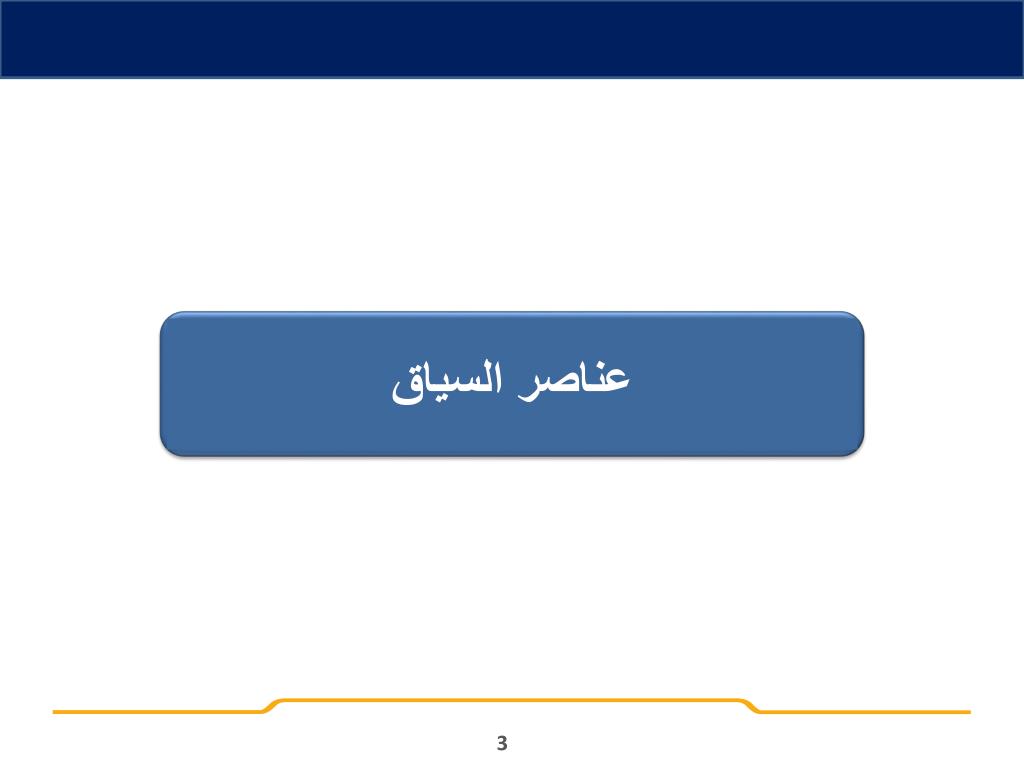 عناصر السياق

3